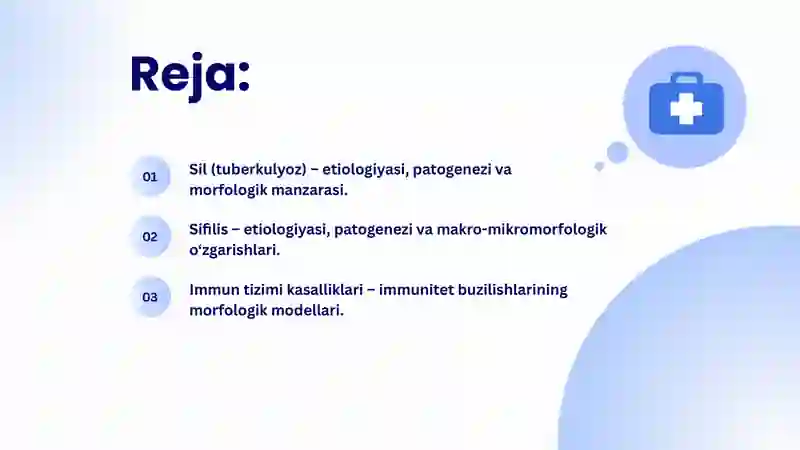 Reja:

01 Sil (tuberkulyoz) – etiologiyasi, patogenezi va morfologik manzarasi.

02 Sifilis – etiologiyasi, patogenezi va makro-mikromorfologik o‘zgarishlari.

03 Immun tizimi kasalliklari – immunitet buzilishlarining morfologik modellari.